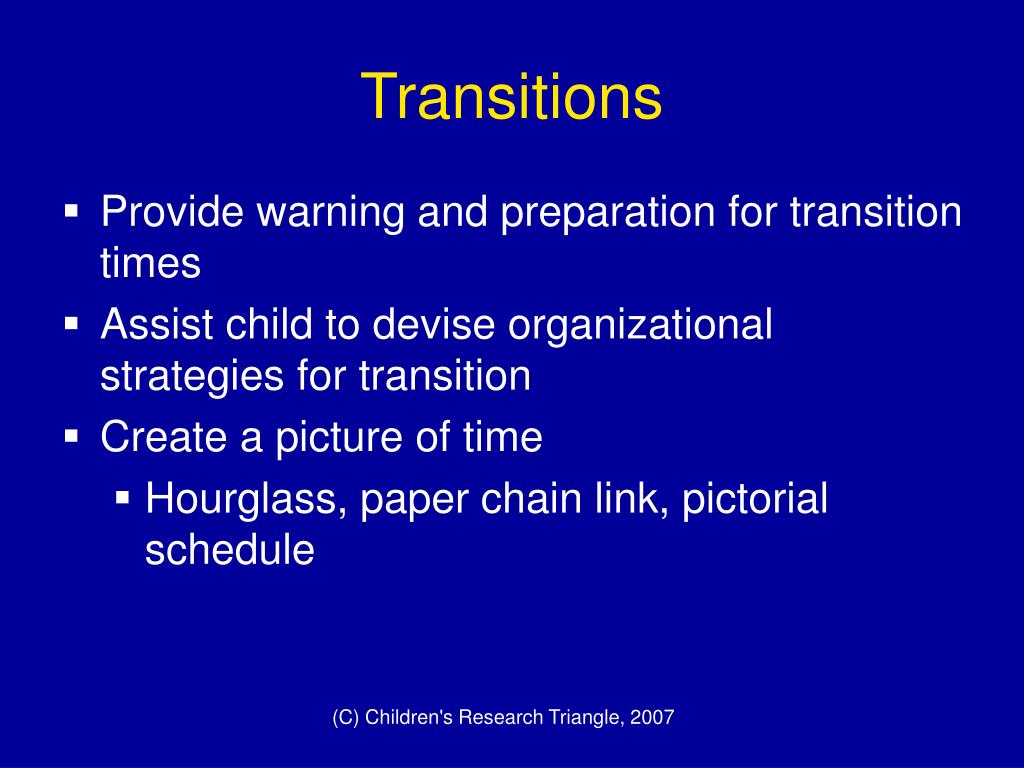 Transitions

▪ Provide warning and preparation for transition times
▪ Assist child to devise organizational strategies for transition
▪ Create a picture of time
  ▪ Hourglass, paper chain link, pictorial schedule

(C) Children's Research Triangle, 2007